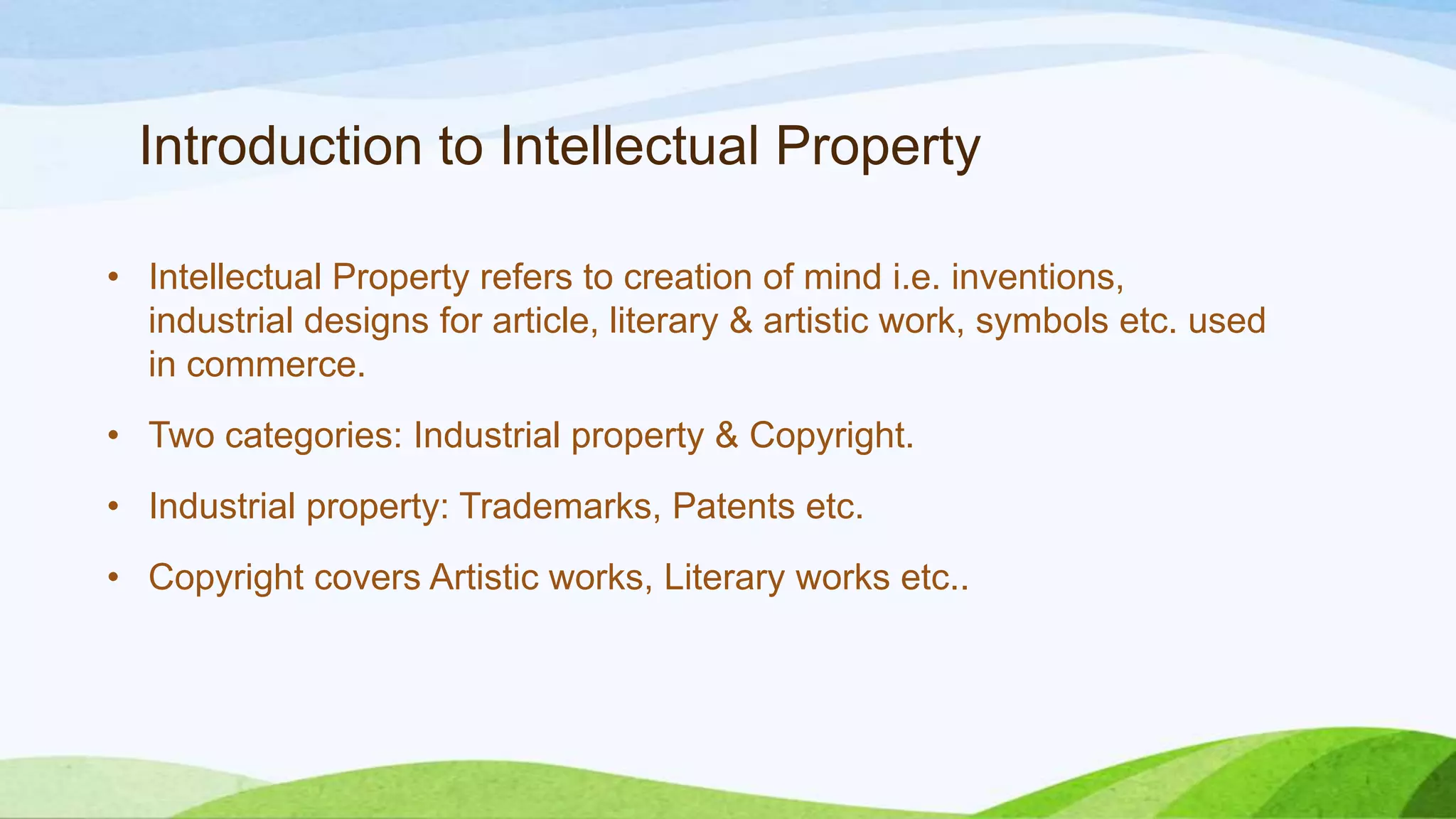 Introduction to Intellectual Property

• Intellectual Property refers to creation of mind i.e. inventions, industrial designs for article, literary & artistic work, symbols etc. used in commerce.

• Two categories: Industrial property & Copyright.

• Industrial property: Trademarks, Patents etc.

• Copyright covers Artistic works, Literary works etc..